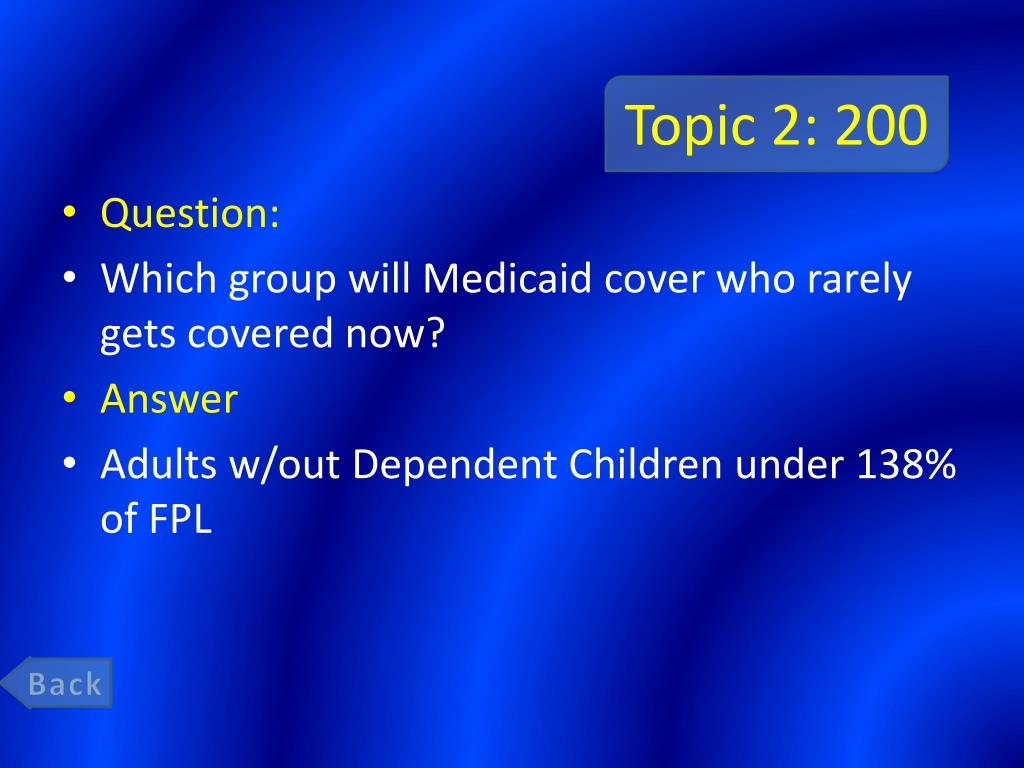 Topic 2: 200

• Question:
• Which group will Medicaid cover who rarely gets covered now?
• Answer
• Adults w/out Dependent Children under 138% of FPL

Back